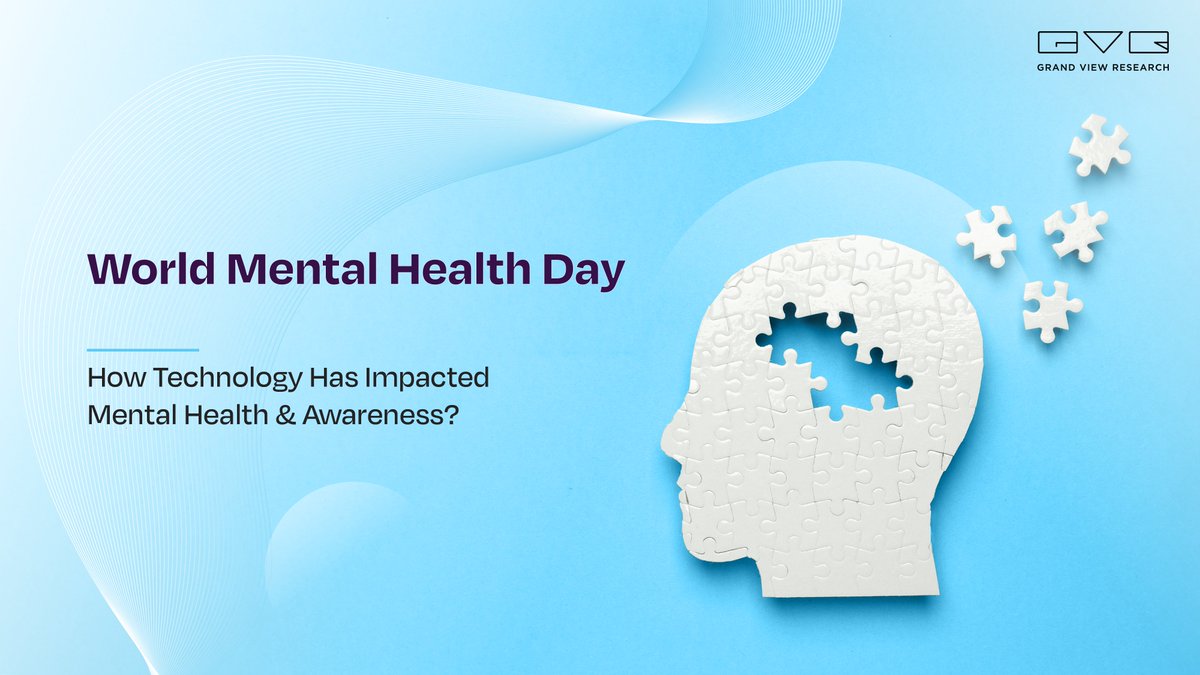 GVR
GRAND VIEW RESEARCH

World Mental Health Day

How Technology Has Impacted Mental Health & Awareness?